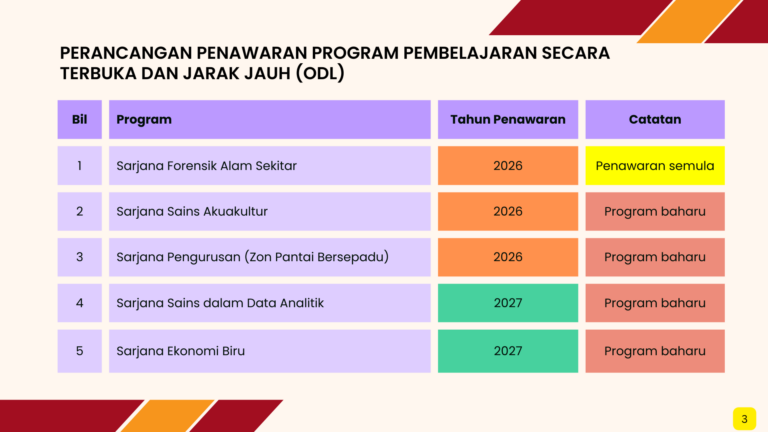 PERANCANGAN PENAWARAN PROGRAM PEMBELAJARAN SECARA TERBUKA DAN JARAK JAUH (ODL)

| Bil | Program | Tahun Penawaran | Catatan |
|---|---|---|---|
| 1 | Sarjana Forensik Alam Sekitar | 2026 | Penawaran semula |
| 2 | Sarjana Sains Akuakultur | 2026 | Program baharu |
| 3 | Sarjana Pengurusan (Zon Pantai Bersepadu) | 2026 | Program baharu |
| 4 | Sarjana Sains dalam Data Analitik | 2027 | Program baharu |
| 5 | Sarjana Ekonomi Biru | 2027 | Program baharu |

3